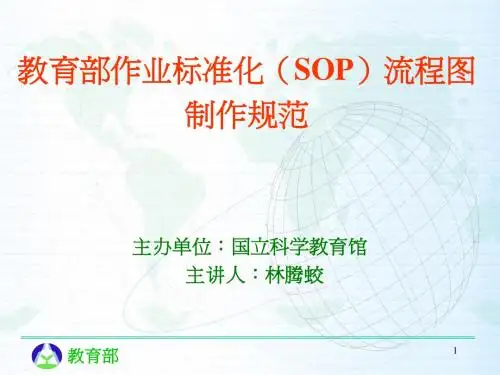 教育部作业标准化（SOP）流程图制作规范

主办单位：国立科学教育馆
主讲人：林腾蛟

教育部

1